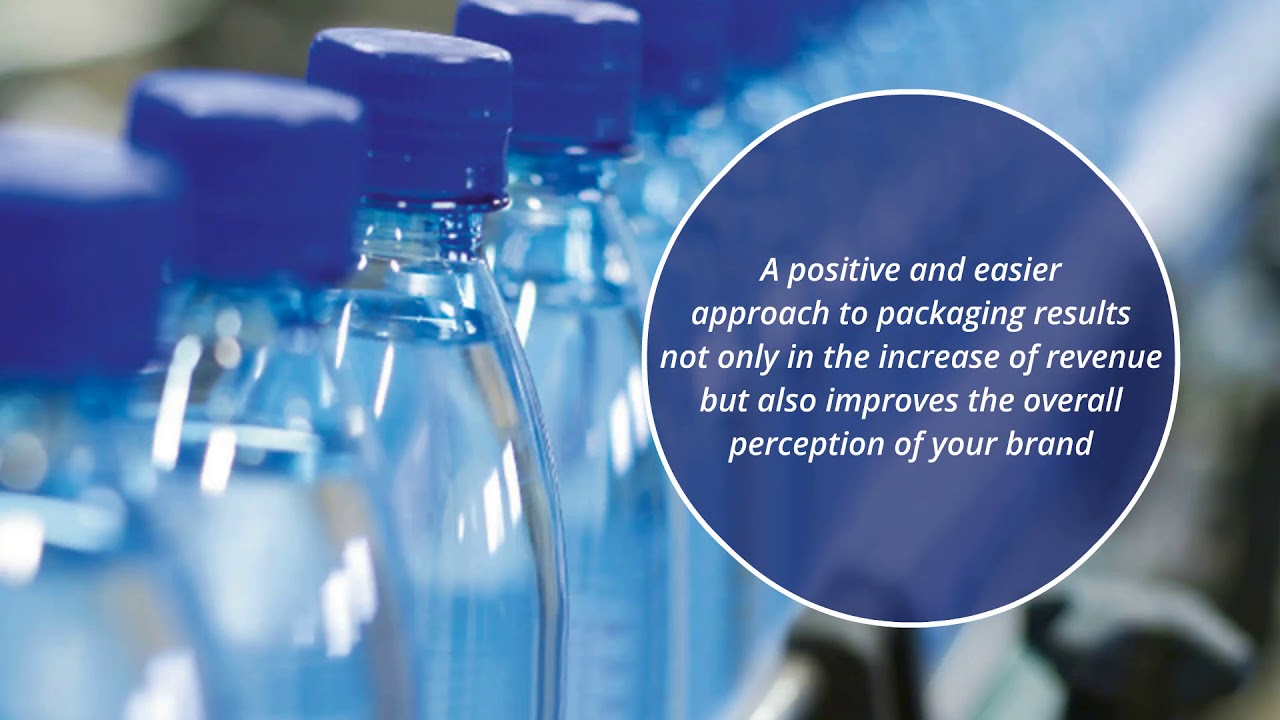 A positive and easier approach to packaging results not only in the increase of revenue but also improves the overall perception of your brand